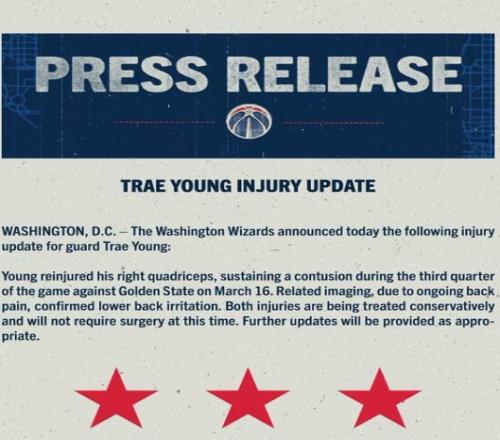 PRESS RELEASE

TRAE YOUNG INJURY UPDATE

WASHINGTON, D.C. – The Washington Wizards announced today the following injury update for guard Trae Young:

Young reinjured his right quadriceps, sustaining a contusion during the third quarter of the game against Golden State on March 16. Related imaging, due to ongoing back pain, confirmed lower back irritation. Both injuries are being treated conservatively and will not require surgery at this time. Further updates will be provided as appropriate.